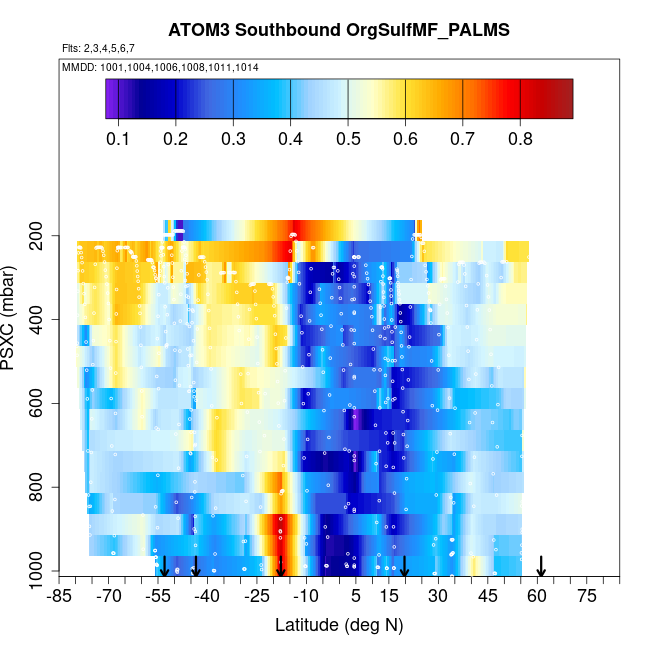 ATOM3 Southbound OrgSulfMF_PALMS

Flts: 2,3,4,5,6,7

MMDD: 1001,1004,1006,1008,1011,1014

0.1 0.2 0.3 0.4 0.5 0.6 0.7 0.8

PSXC (mbar)

200
400
600
800
1000

-85 -70 -55 -40 -25 -10 5 15 30 45 60 75

Latitude (deg N)